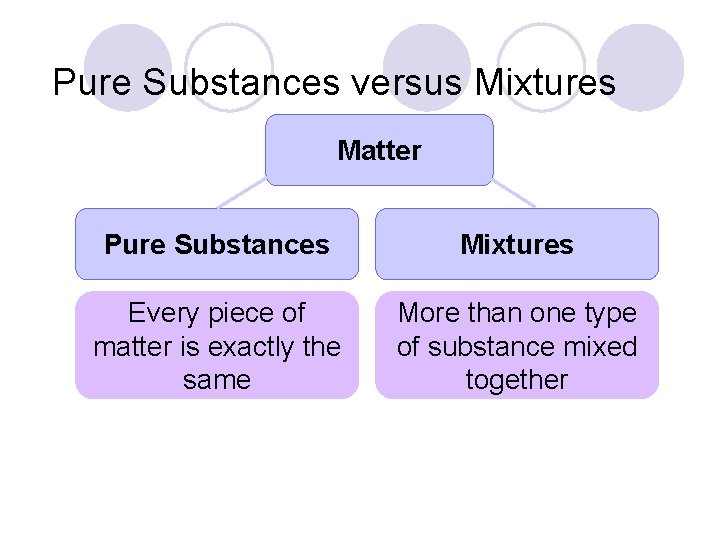 Pure Substances versus Mixtures

Matter

Pure Substances

Every piece of matter is exactly the same

Mixtures

More than one type of substance mixed together